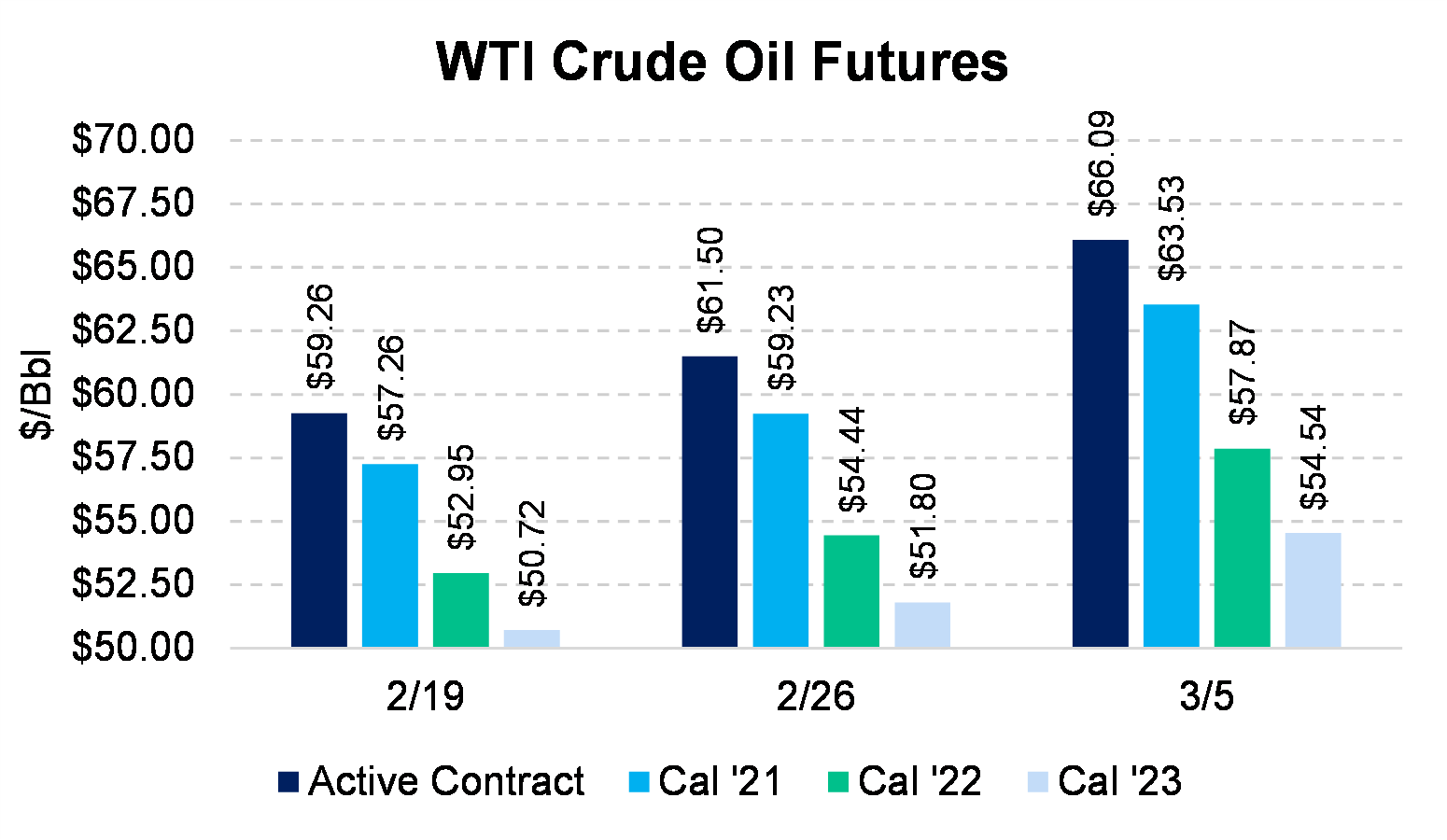 WTI Crude Oil Futures

$/Bbl

$70.00
$67.50
$65.00
$62.50
$60.00
$57.50
$55.00
$52.50
$50.00

$59.26
$57.26
$52.95
$50.72

$61.50
$59.23
$54.44
$51.80

$66.09
$63.53
$57.87
$54.54

2/19
2/26
3/5

Active Contract
Cal '21
Cal '22
Cal '23